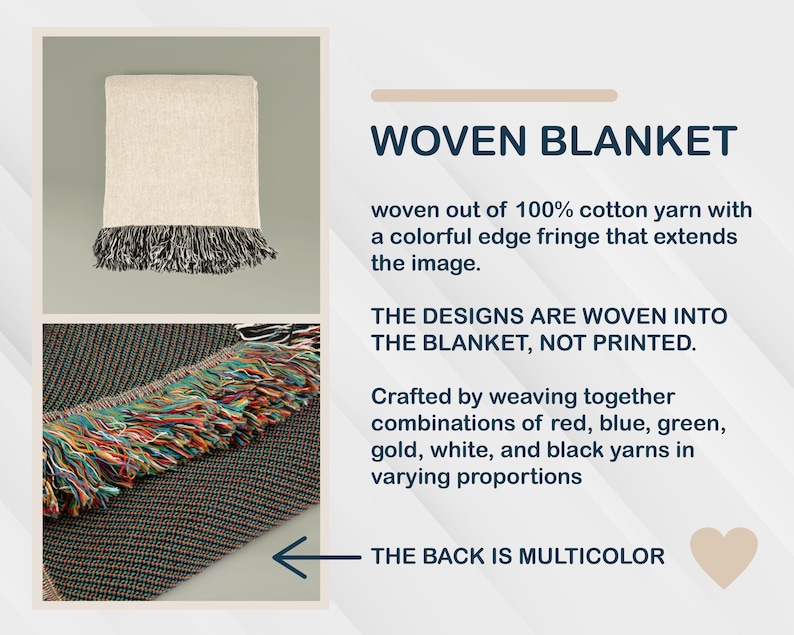 WOVEN BLANKET

woven out of 100% cotton yarn with a colorful edge fringe that extends the image.

THE DESIGNS ARE WOVEN INTO THE BLANKET, NOT PRINTED.

Crafted by weaving together combinations of red, blue, green, gold, white, and black yarns in varying proportions

THE BACK IS MULTICOLOR